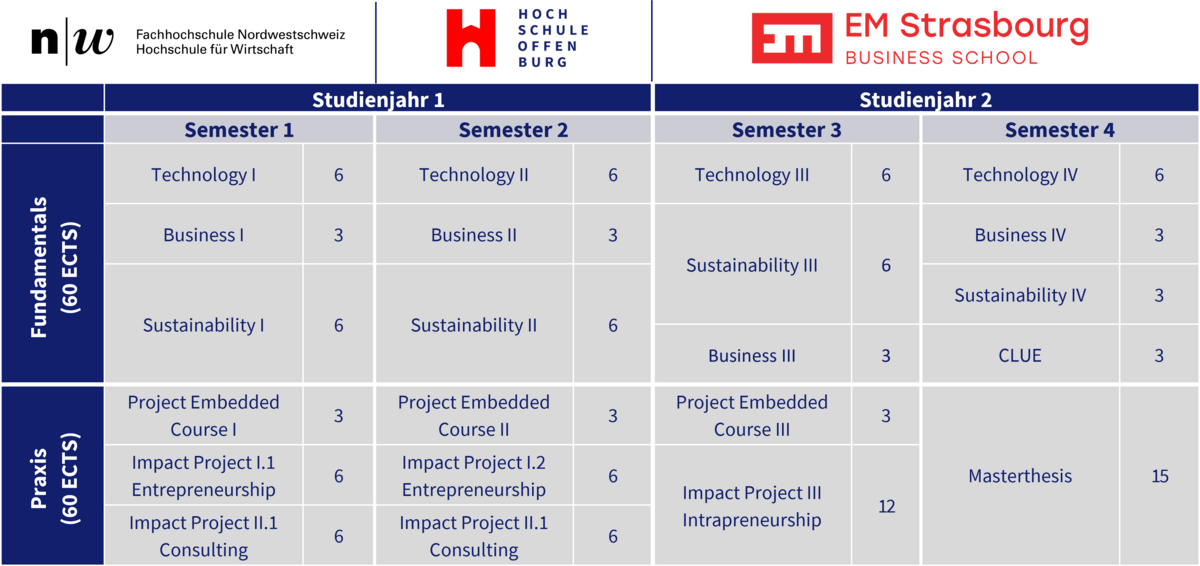 n|w Fachhochschule Nordwestschweiz Hochschule für Wirtschaft

HOCH SCHULE OFFEN BURG

EM Strasbourg BUSINESS SCHOOL

| | Studienjahr 1 | | | | Studienjahr 2 | | | |
|---|---|---|---|---|---|---|---|---|
| | Semester 1 | | Semester 2 | | Semester 3 | | Semester 4 | |
| Fundamentals (60 ECTS) | Technology I | 6 | Technology II | 6 | Technology III | 6 | Technology IV | 6 |
| | Business I | 3 | Business II | 3 | Sustainability III | 6 | Business IV | 3 |
| | Sustainability I | 6 | Sustainability II | 6 | | | Sustainability IV | 3 |
| | | | | | Business III | 3 | CLUE | 3 |
| Praxis (60 ECTS) | Project Embedded Course I | 3 | Project Embedded Course II | 3 | Project Embedded Course III | 3 | Masterthesis | 15 |
| | Impact Project I.1 Entrepreneurship | 6 | Impact Project I.2 Entrepreneurship | 6 | Impact Project III Intrapreneurship | 12 | | |
| | Impact Project II.1 Consulting | 6 | Impact Project II.1 Consulting | 6 | | | | |